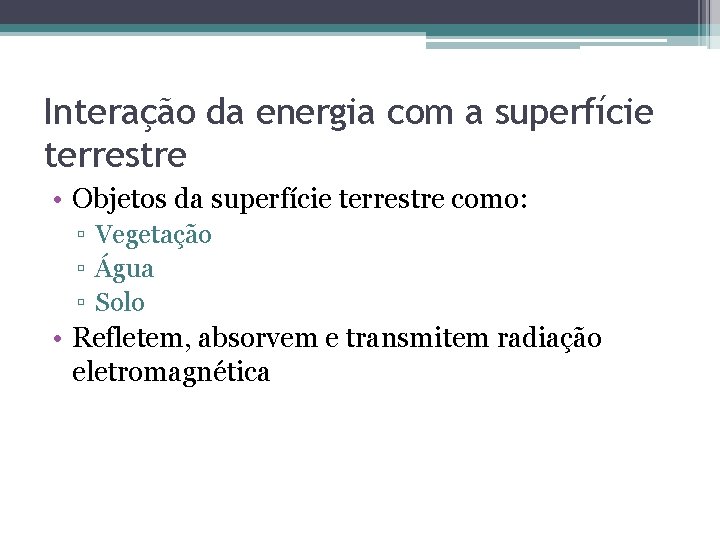 Interação da energia com a superfície terrestre

• Objetos da superfície terrestre como:
▫ Vegetação
▫ Água
▫ Solo
• Refletem, absorvem e transmitem radiação eletromagnética